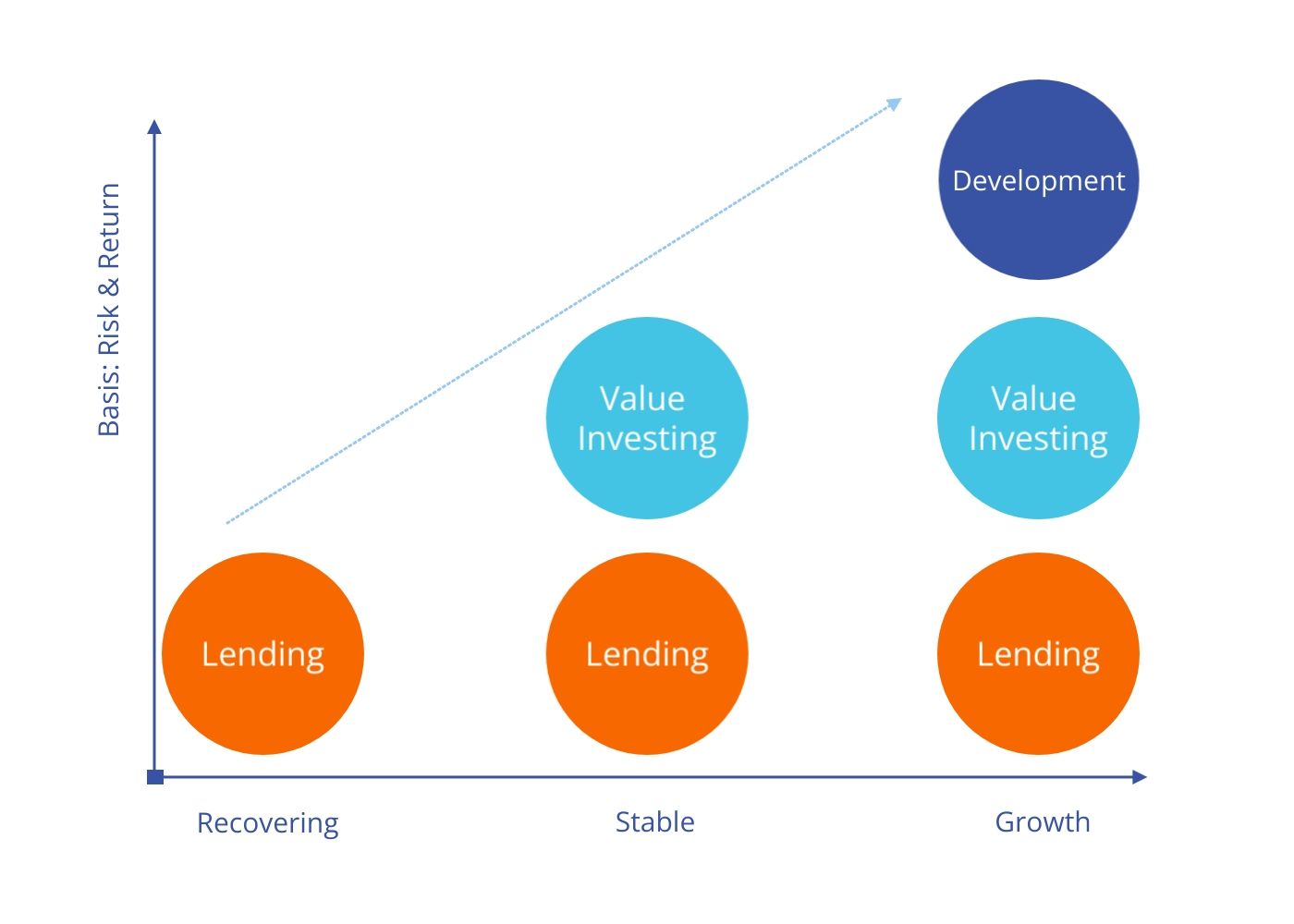 Basis: Risk & Return

Development

Value Investing

Value Investing

Lending

Lending

Lending

Recovering

Stable

Growth